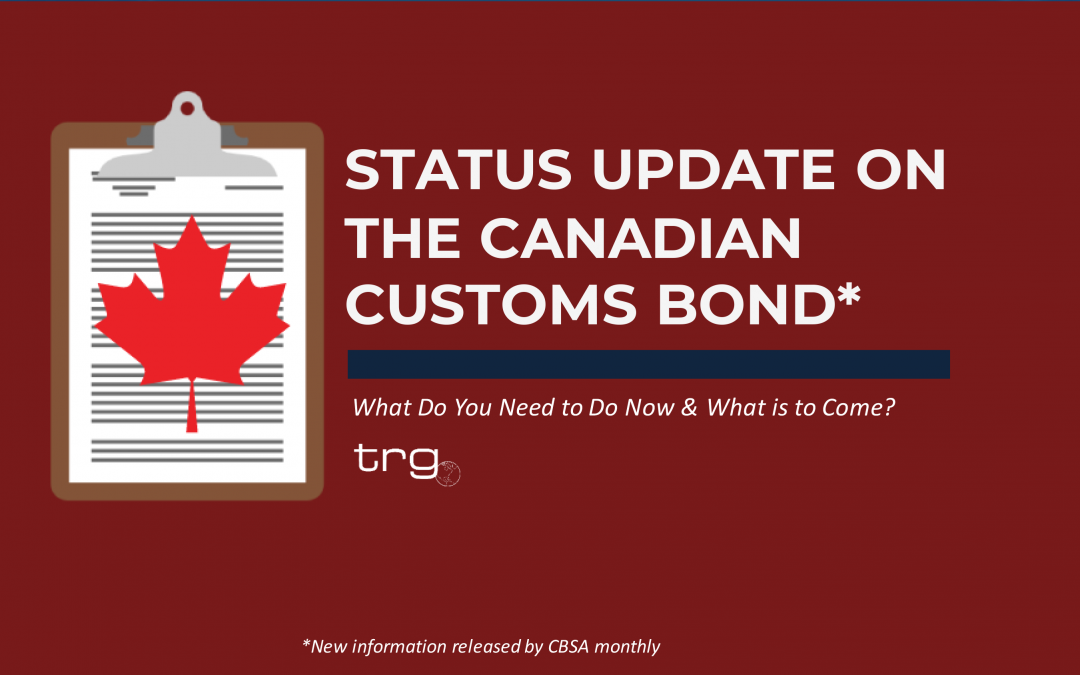 STATUS UPDATE ON THE CANADIAN CUSTOMS BOND*

What Do You Need to Do Now & What is to Come?

trg

*New information released by CBSA monthly